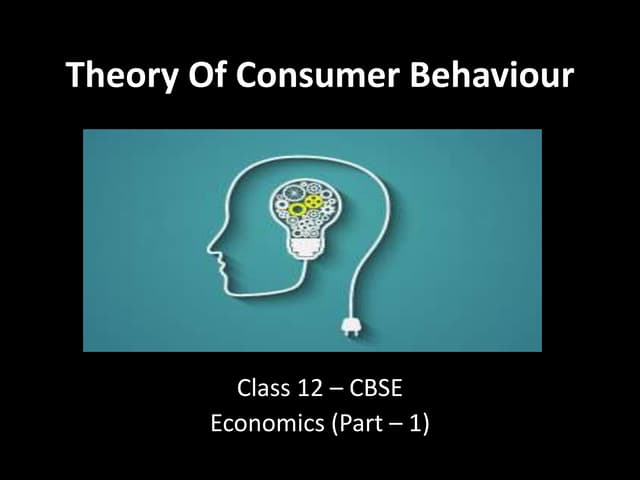 Theory Of Consumer Behaviour

Class 12 – CBSE
Economics (Part – 1)